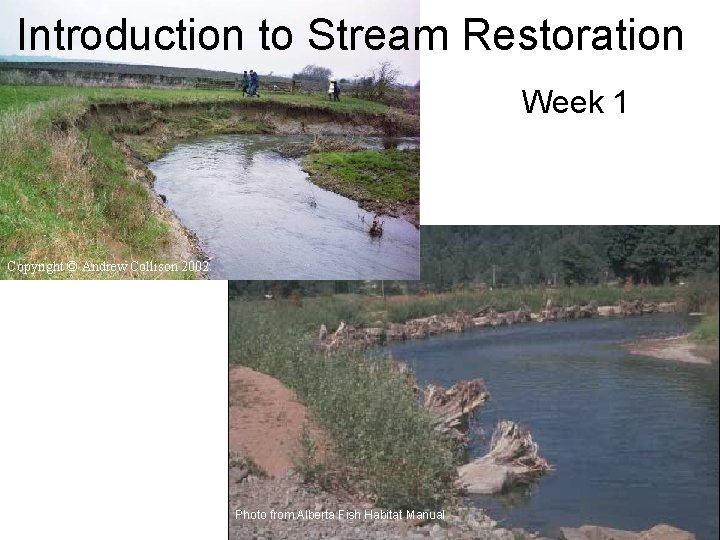 Introduction to Stream Restoration

Week 1

Copyright © Andrew Collison 2002

Photo from Alberta Fish Habitat Manual